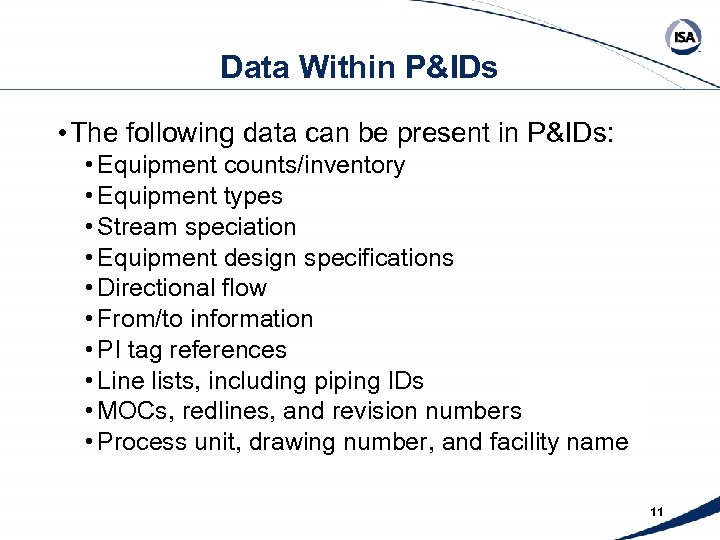 ISA

Data Within P&IDs

• The following data can be present in P&IDs:
• Equipment counts/inventory
• Equipment types
• Stream speciation
• Equipment design specifications
• Directional flow
• From/to information
• PI tag references
• Line lists, including piping IDs
• MOCs, redlines, and revision numbers
• Process unit, drawing number, and facility name

11